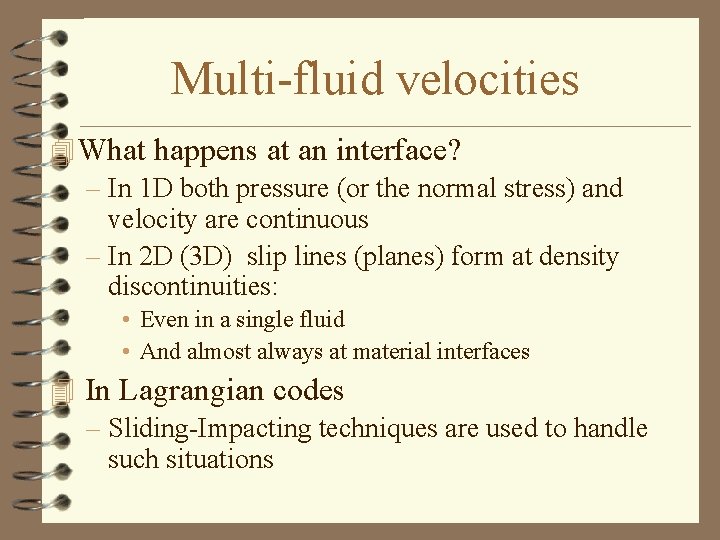 Multi-fluid velocities

What happens at an interface?

– In 1D both pressure (or the normal stress) and velocity are continuous

– In 2D (3D) slip lines (planes) form at density discontinuities:

• Even in a single fluid

• And almost always at material interfaces

In Lagrangian codes

– Sliding-Impacting techniques are used to handle such situations